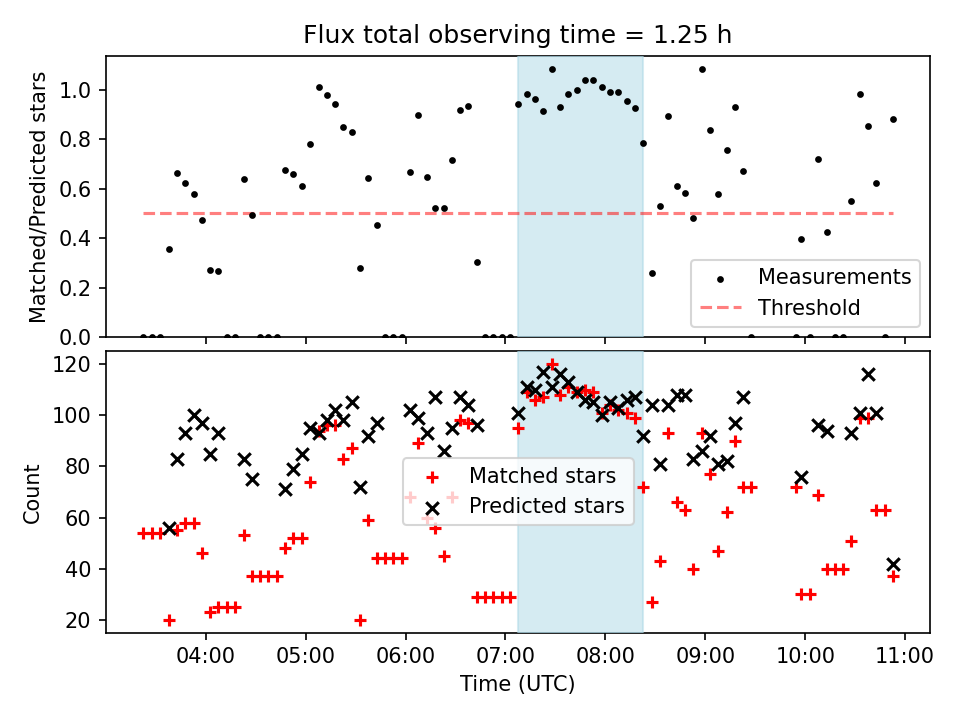 Flux total observing time = 1.25 h

Matched/Predicted stars

1.0
0.8
0.6
0.4
0.2
0.0

Measurements
Threshold

Count

120
100
80
60
40
20

Matched stars
Predicted stars

04:00 05:00 06:00 07:00 08:00 09:00 10:00 11:00

Time (UTC)